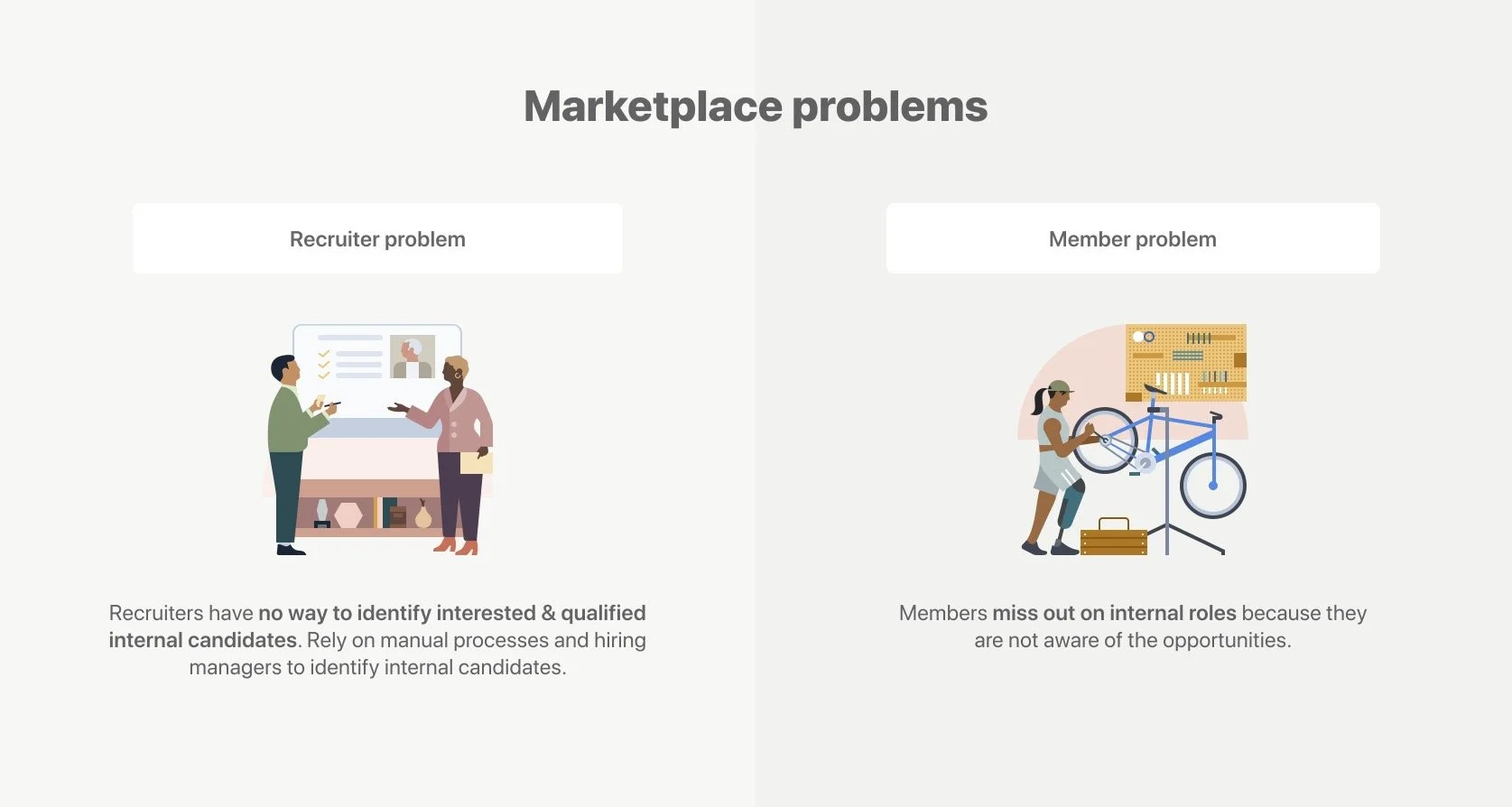 Marketplace problems

Recruiter problem

Recruiters have no way to identify interested & qualified internal candidates. Rely on manual processes and hiring managers to identify internal candidates.

Member problem

Members miss out on internal roles because they are not aware of the opportunities.